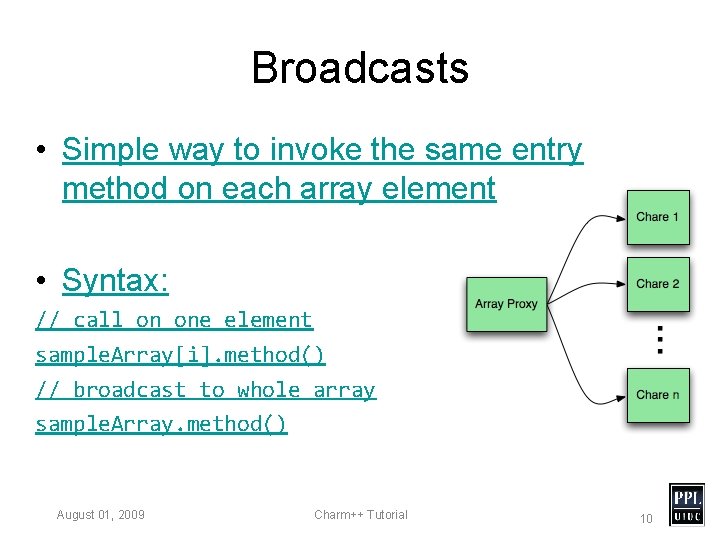 Broadcasts

• Simple way to invoke the same entry method on each array element

• Syntax:

// call on one element
sampleArray[i].method()
// broadcast to whole array
sampleArray.method()

Array Proxy

Chare 1

Chare 2

⋮

Chare n

August 01, 2009

Charm++ Tutorial

10

PPL
UIUC